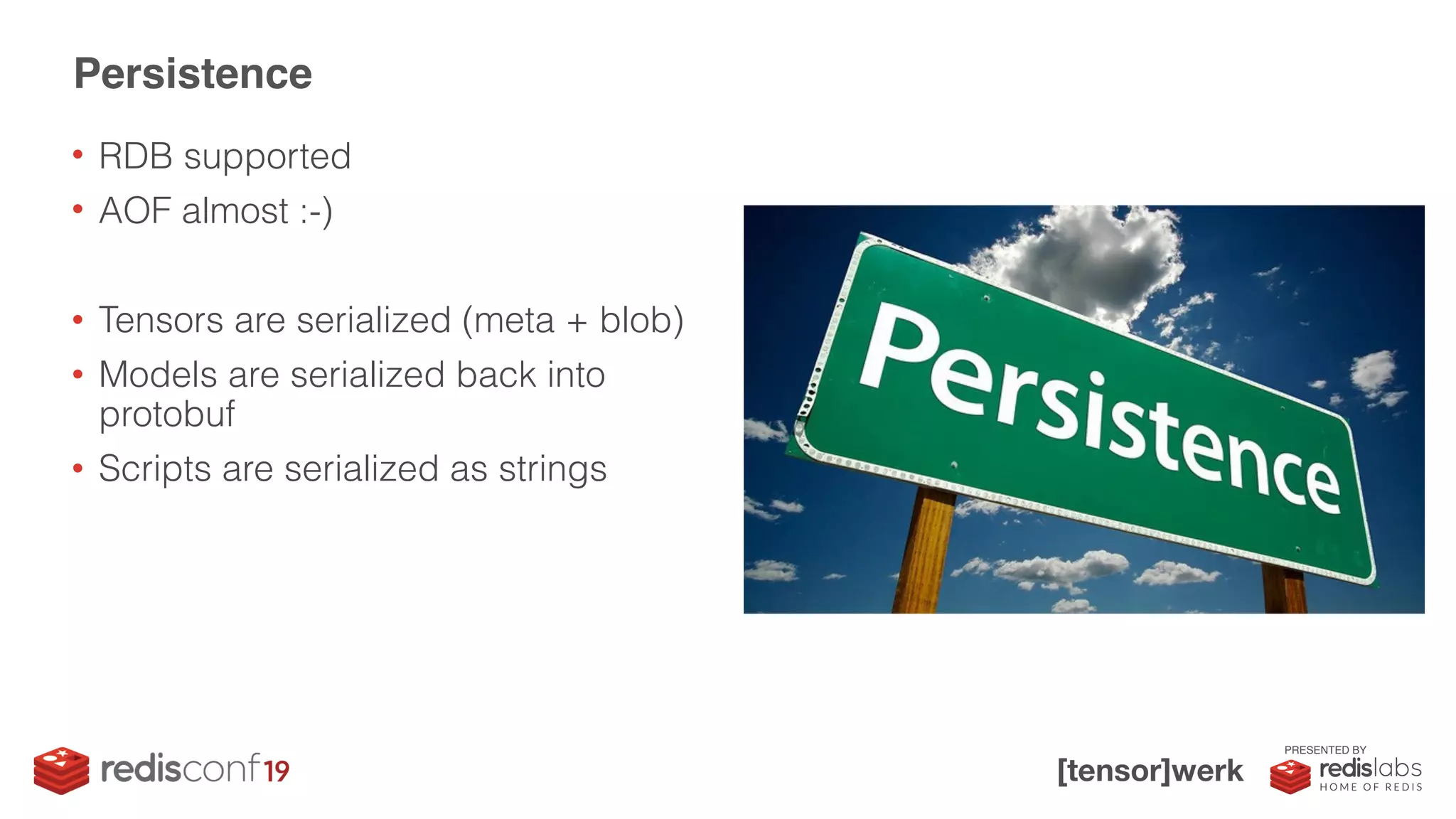 Persistence

• RDB supported
• AOF almost :-)

• Tensors are serialized (meta + blob)
• Models are serialized back into protobuf
• Scripts are serialized as strings

Persistence

redisconf19

[tensor]werk

PRESENTED BY
redislabs
HOME OF REDIS